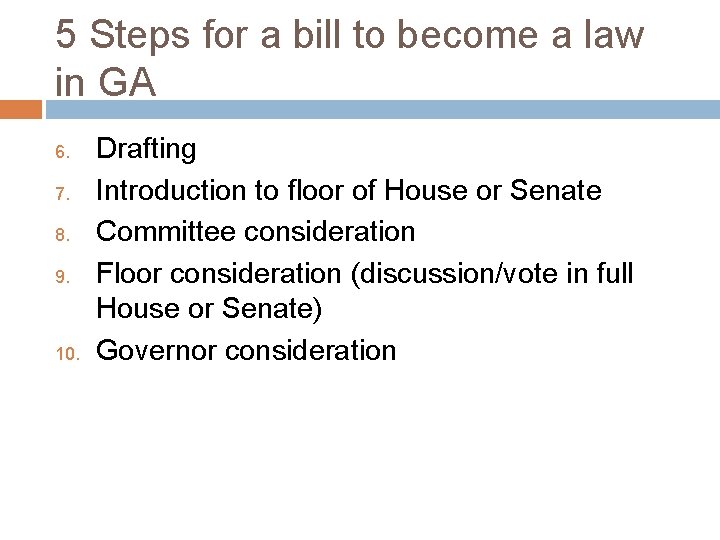 5 Steps for a bill to become a law in GA

6. Drafting
7. Introduction to floor of House or Senate
8. Committee consideration
9. Floor consideration (discussion/vote in full House or Senate)
10. Governor consideration